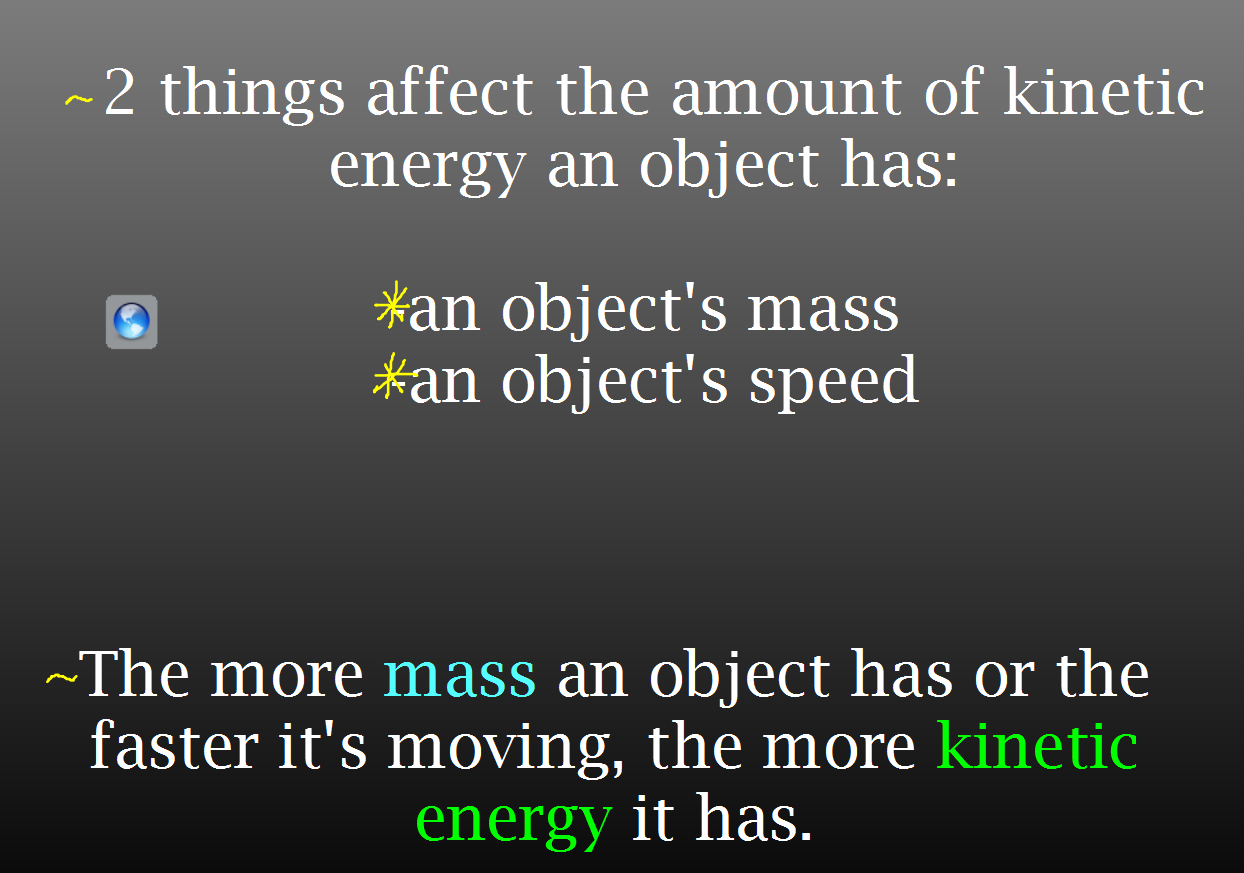 ~2 things affect the amount of kinetic energy an object has:

*an object's mass
*an object's speed

~The more mass an object has or the faster it's moving, the more kinetic energy it has.